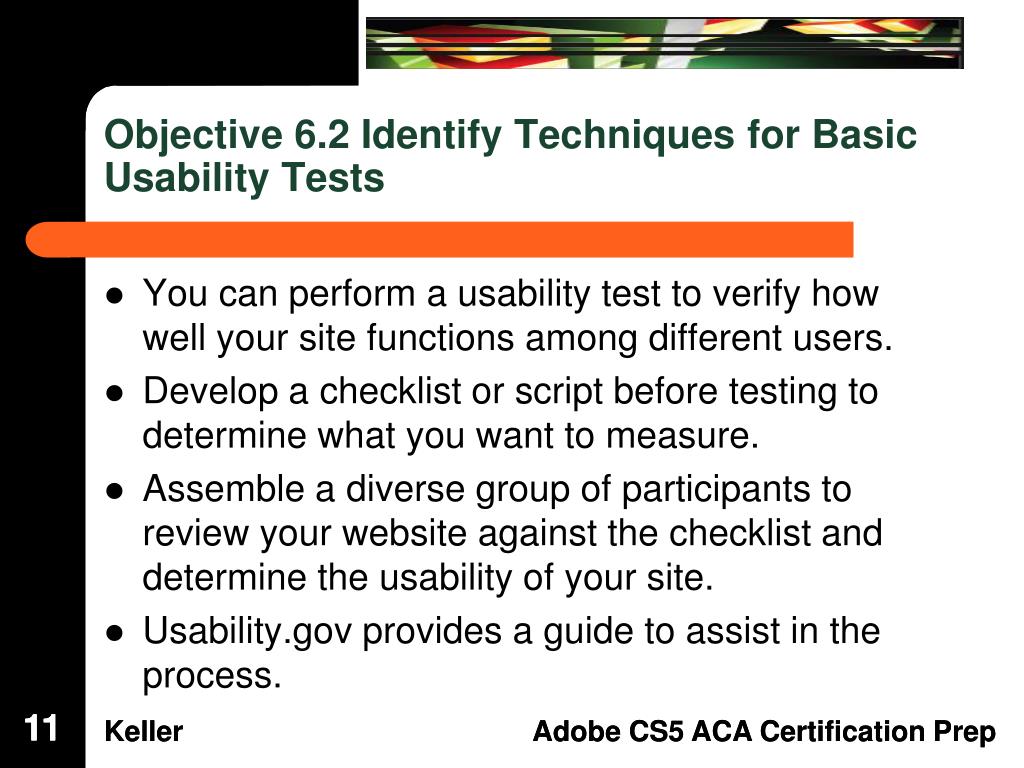 Objective 6.2 Identify Techniques for Basic Usability Tests

- You can perform a usability test to verify how well your site functions among different users.
- Develop a checklist or script before testing to determine what you want to measure.
- Assemble a diverse group of participants to review your website against the checklist and determine the usability of your site.
- Usability.gov provides a guide to assist in the process.

11

Keller

Adobe CS5 ACA Certification Prep